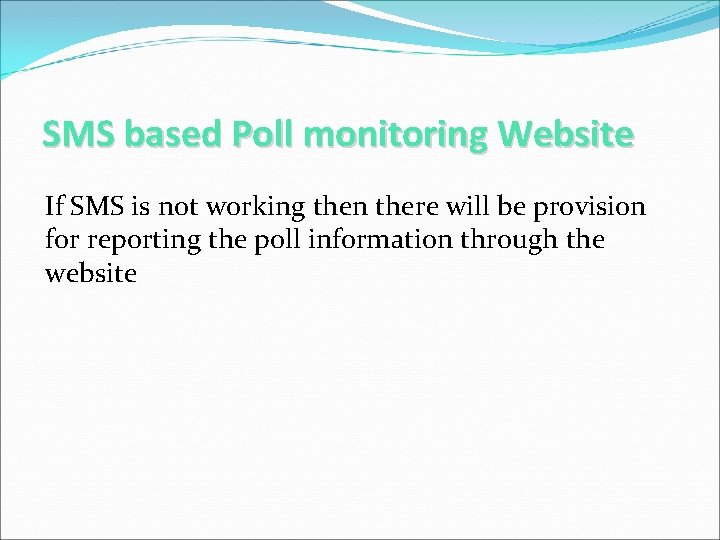 SMS based Poll monitoring Website

If SMS is not working then there will be provision for reporting the poll information through the website